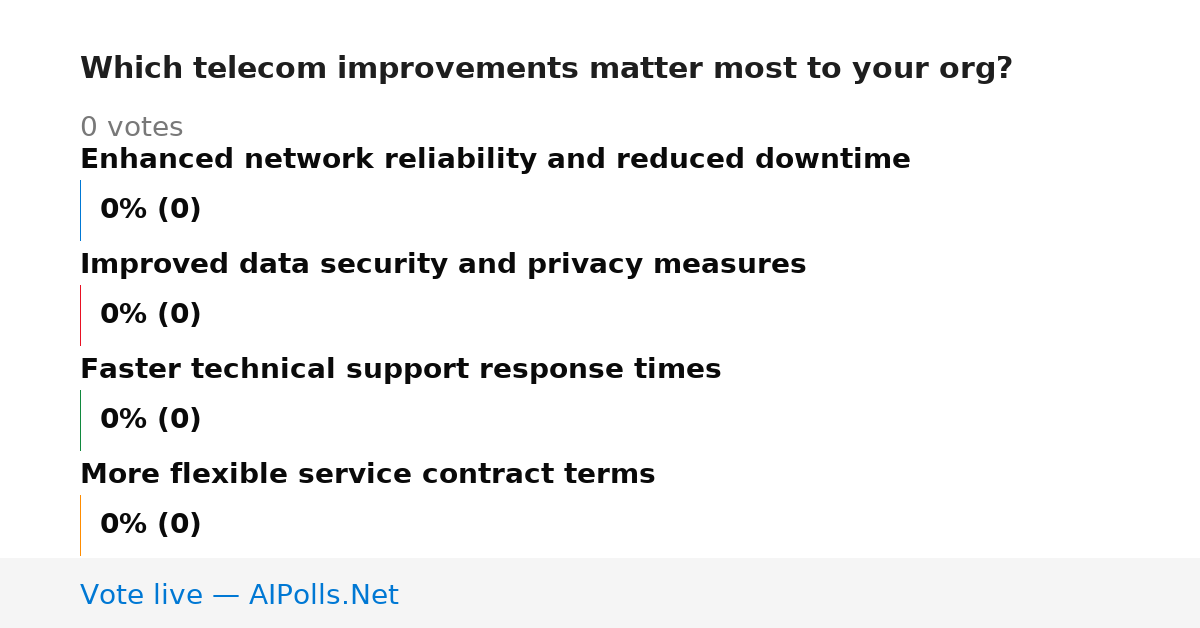 Which telecom improvements matter most to your org?

0 votes

Enhanced network reliability and reduced downtime

0% (0)

Improved data security and privacy measures

0% (0)

Faster technical support response times

0% (0)

More flexible service contract terms

0% (0)

Vote live — AIPolls.Net